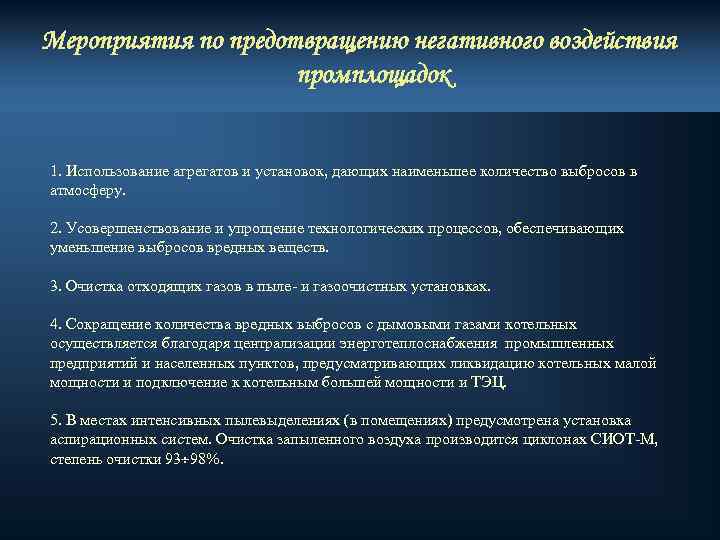 Мероприятия по предотвращению негативного воздействия промплощадок

1. Использование агрегатов и установок, дающих наименьшее количество выбросов в атмосферу.

2. Усовершенствование и упрощение технологических процессов, обеспечивающих уменьшение выбросов вредных веществ.

3. Очистка отходящих газов в пыле- и газоочистных установках.

4. Сокращение количества вредных выбросов с дымовыми газами котельных осуществляется благодаря централизации энерготеплоснабжения промышленных предприятий и населенных пунктов, предусматривающих ликвидацию котельных малой мощности и подключение к котельным большей мощности и ТЭЦ.

5. В местах интенсивных пылевыделениях (в помещениях) предусмотрена установка аспирационных систем. Очистка запыленного воздуха производится циклонах СИОТ-М, степень очистки 93÷98%.